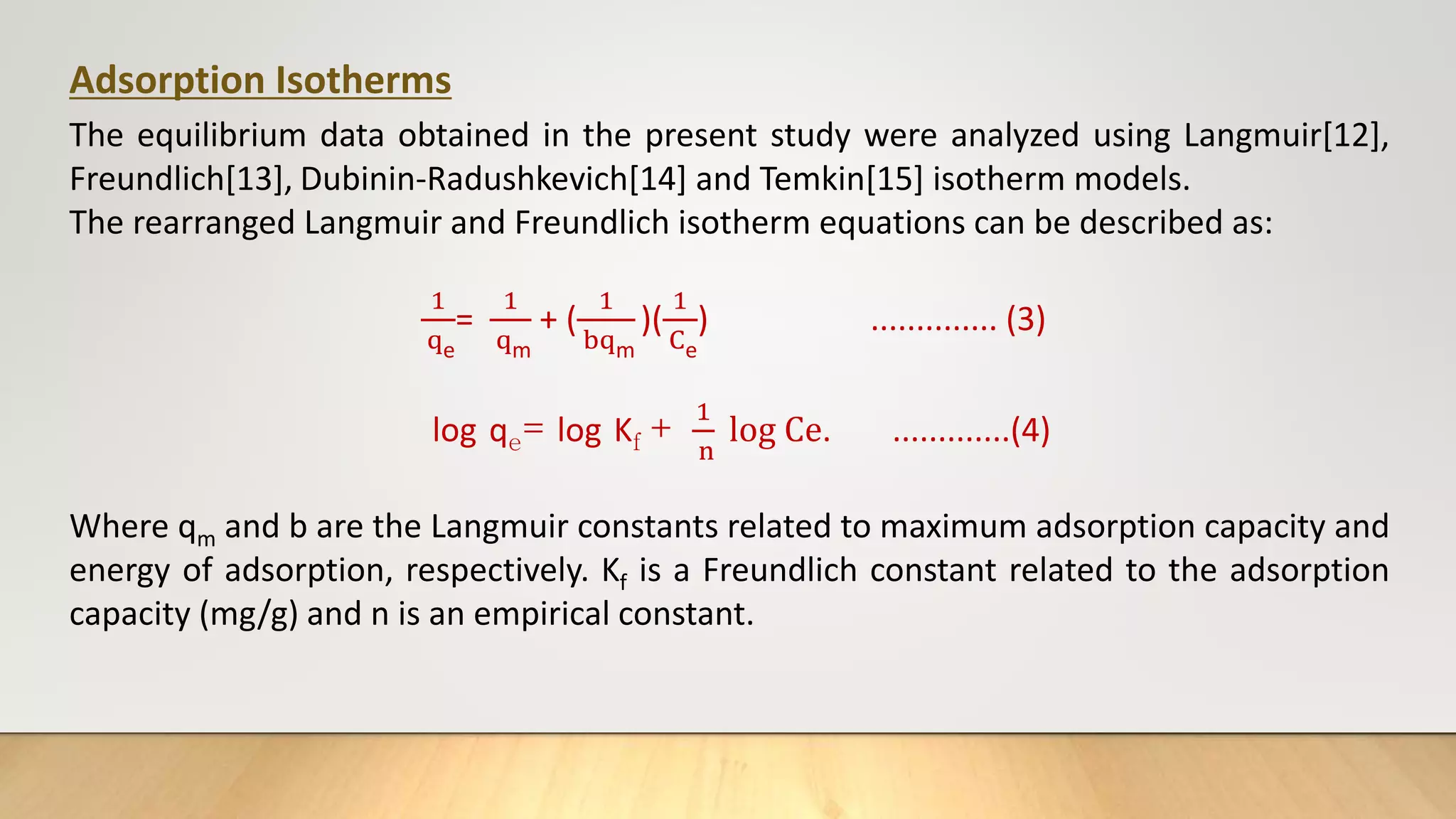 Adsorption Isotherms

The equilibrium data obtained in the present study were analyzed using Langmuir[12], Freundlich[13], Dubinin-Radushkevich[14] and Temkin[15] isotherm models.
The rearranged Langmuir and Freundlich isotherm equations can be described as:

$\frac{1}{q_e} = \frac{1}{q_m} + (\frac{1}{bq_m})(\frac{1}{C_e})$ .............. (3)

$\log q_e = \log K_f + \frac{1}{n} \log Ce.$ .............(4)

Where $q_m$ and b are the Langmuir constants related to maximum adsorption capacity and energy of adsorption, respectively. $K_f$ is a Freundlich constant related to the adsorption capacity (mg/g) and n is an empirical constant.